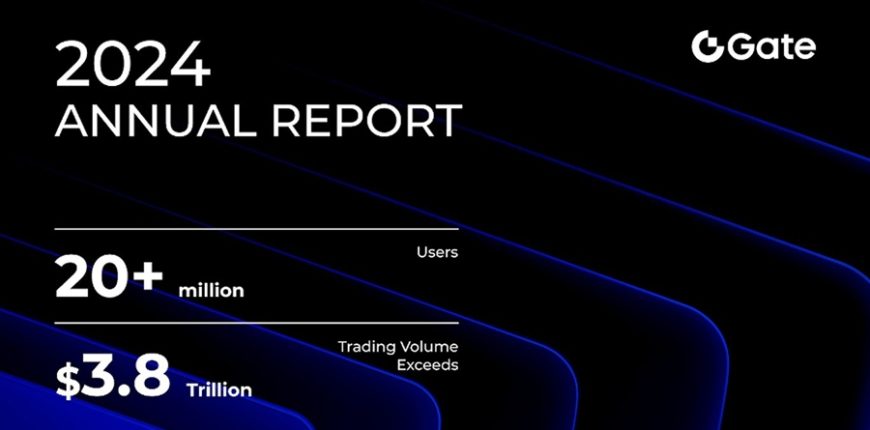 2024
ANNUAL REPORT

Gate

Users
20+ million

Trading Volume Exceeds
$3.8 Trillion